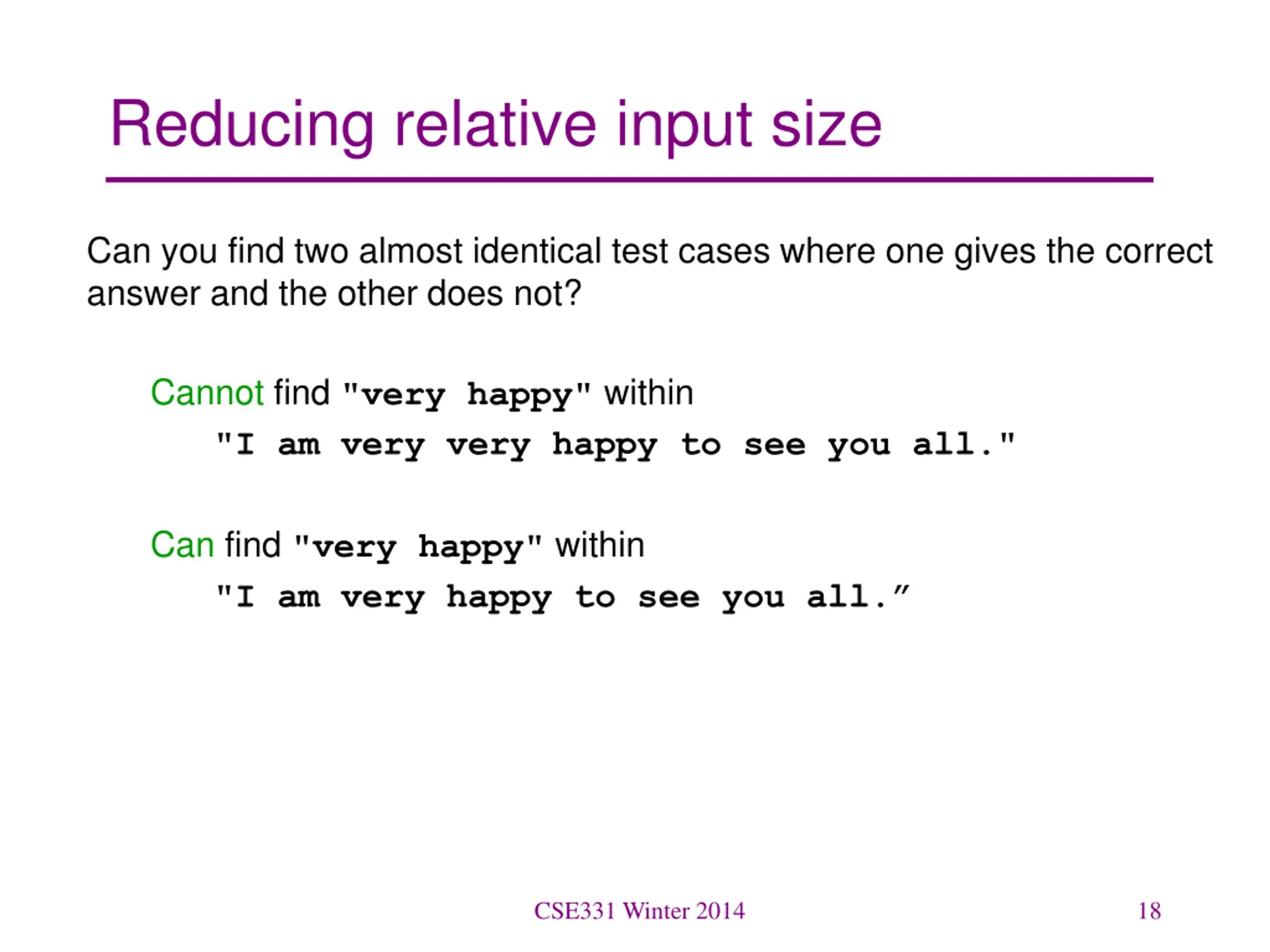 Reducing relative input size

Can you find two almost identical test cases where one gives the correct answer and the other does not?

Cannot find "very happy" within
"I am very very happy to see you all."

Can find "very happy" within
"I am very happy to see you all.”

CSE331 Winter 2014

18